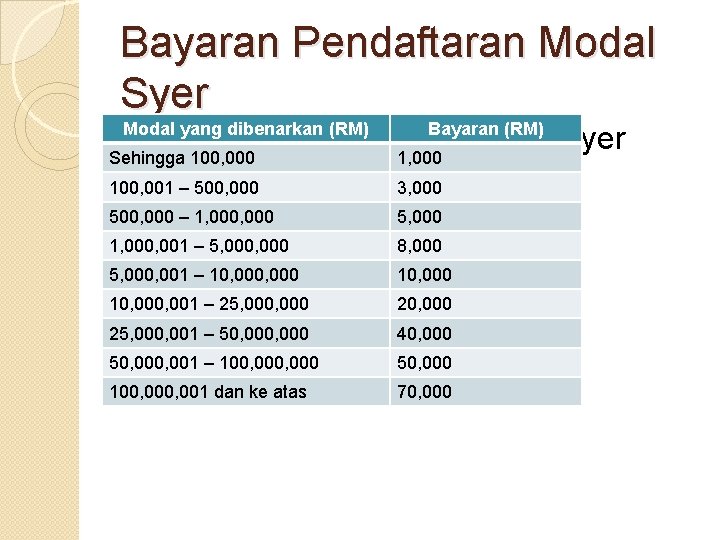 Bayaran Pendaftaran Modal Syer

| Modal yang dibenarkan (RM) | Bayaran (RM) |
|---|---|
| Sehingga 100,000 | 1,000 |
| 100,001 – 500,000 | 3,000 |
| 500,000 – 1,000,000 | 5,000 |
| 1,000,001 – 5,000,000 | 8,000 |
| 5,000,001 – 10,000,000 | 10,000 |
| 10,000,001 – 25,000,000 | 20,000 |
| 25,000,001 – 50,000,000 | 40,000 |
| 50,000,001 – 100,000,000 | 50,000 |
| 100,000,001 dan ke atas | 70,000 |

yer